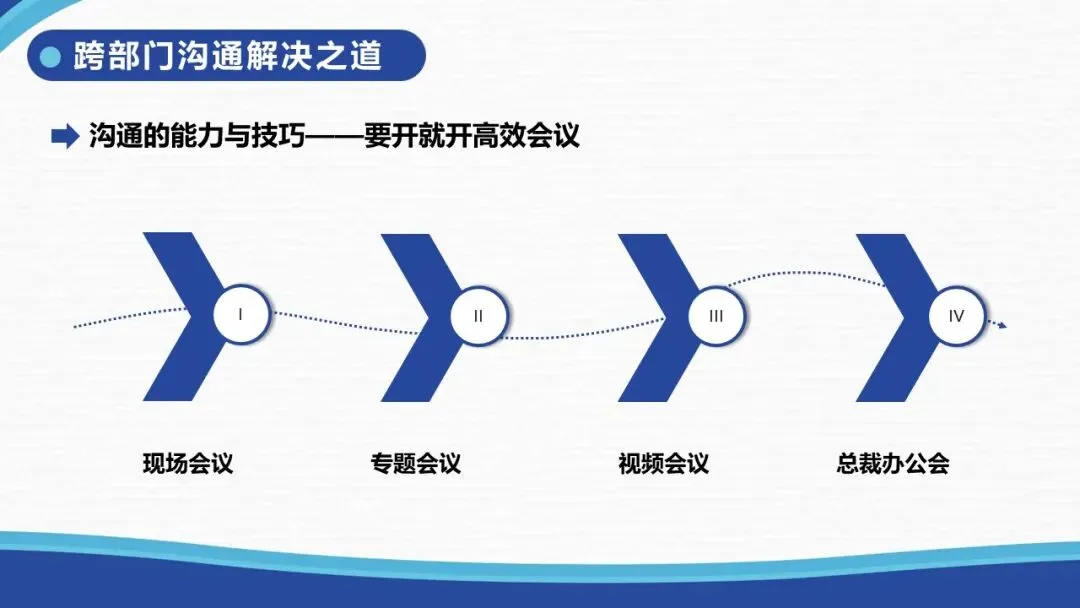 跨部门沟通解决之道

沟通的能力与技巧——要开就开高效会议

I

II

III

IV

现场会议

专题会议

视频会议

总裁办公会